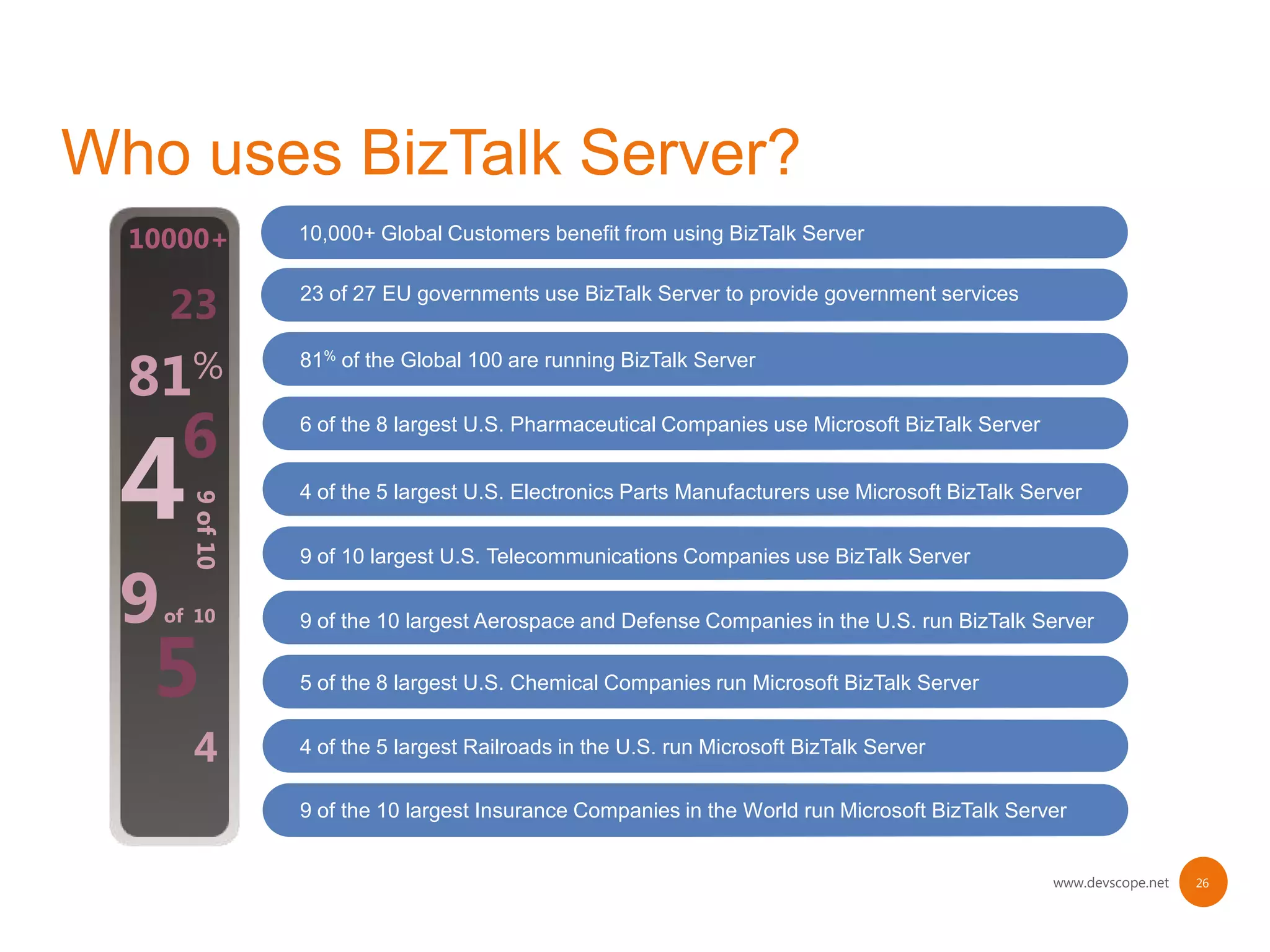 Who uses BizTalk Server?

10000+

23

81%

6

4

9 of 10

9 of 10

5

4

10,000+ Global Customers benefit from using BizTalk Server

23 of 27 EU governments use BizTalk Server to provide government services

81% of the Global 100 are running BizTalk Server

6 of the 8 largest U.S. Pharmaceutical Companies use Microsoft BizTalk Server

4 of the 5 largest U.S. Electronics Parts Manufacturers use Microsoft BizTalk Server

9 of 10 largest U.S. Telecommunications Companies use BizTalk Server

9 of the 10 largest Aerospace and Defense Companies in the U.S. run BizTalk Server

5 of the 8 largest U.S. Chemical Companies run Microsoft BizTalk Server

4 of the 5 largest Railroads in the U.S. run Microsoft BizTalk Server

9 of the 10 largest Insurance Companies in the World run Microsoft BizTalk Server

www.devscope.net

26